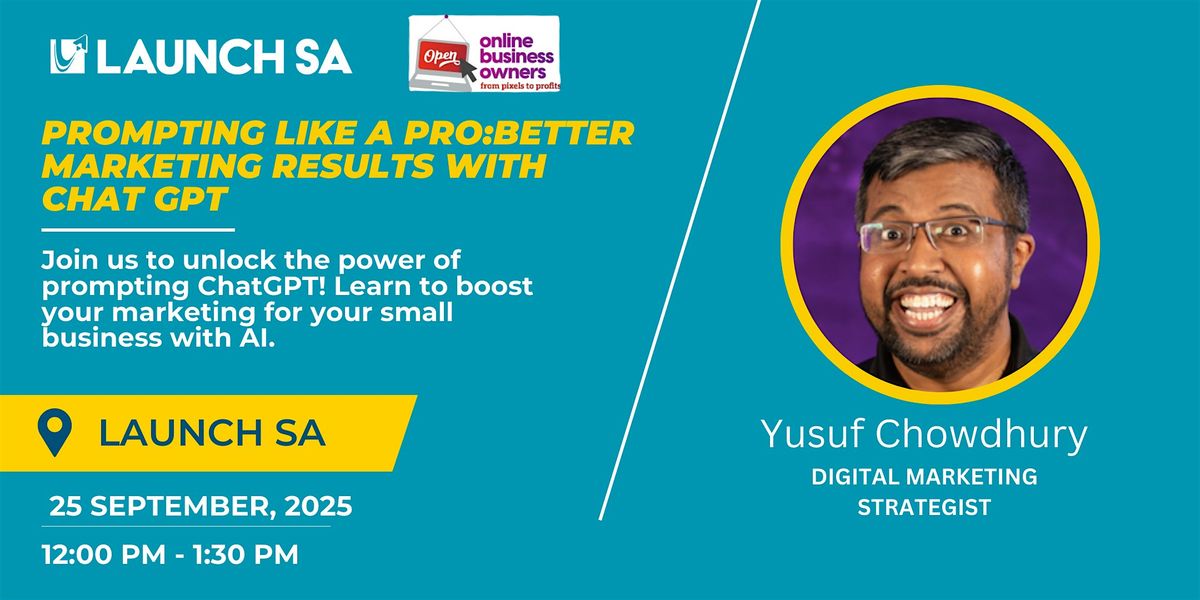 LAUNCH SA

Open online business owners from pixels to profits

PROMPTING LIKE A PRO:BETTER MARKETING RESULTS WITH CHAT GPT

Join us to unlock the power of prompting ChatGPT! Learn to boost your marketing for your small business with AI.

LAUNCH SA

25 SEPTEMBER, 2025

12:00 PM - 1:30 PM

Yusuf Chowdhury

DIGITAL MARKETING STRATEGIST